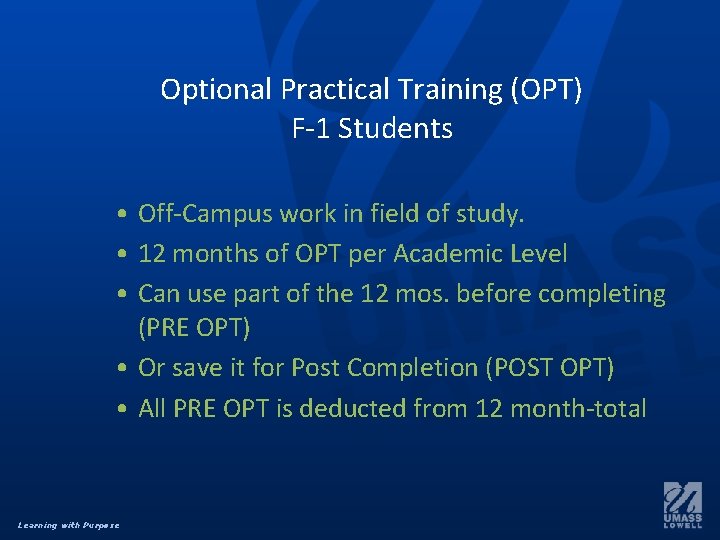 Optional Practical Training (OPT)
F-1 Students

• Off-Campus work in field of study.
• 12 months of OPT per Academic Level
• Can use part of the 12 mos. before completing (PRE OPT)
• Or save it for Post Completion (POST OPT)
• All PRE OPT is deducted from 12 month-total

Learning with Purpose

UMASS LOWELL